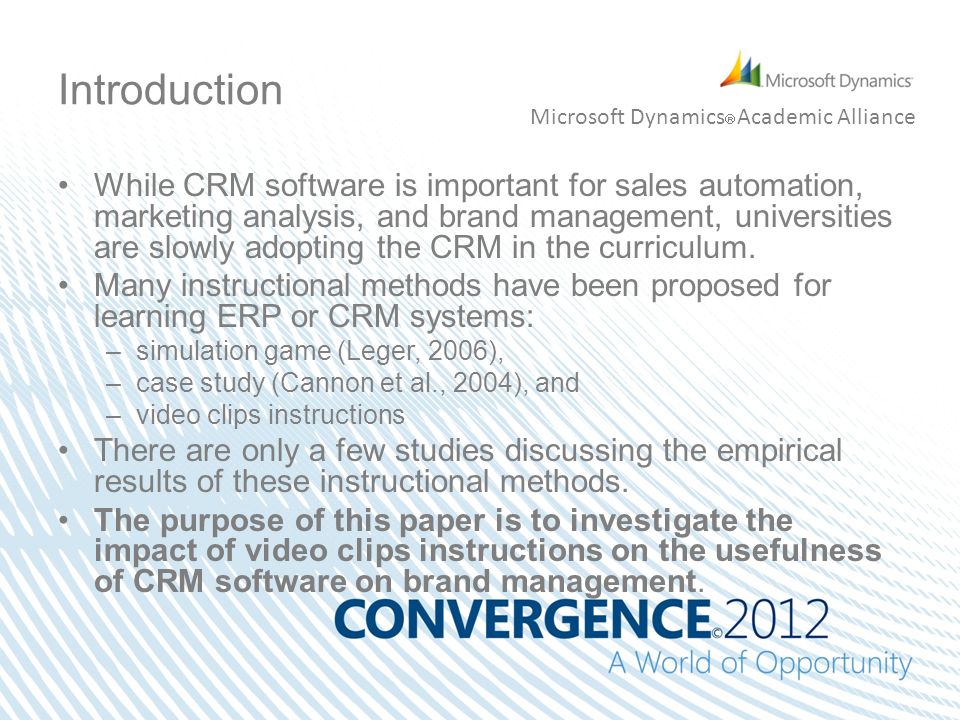 Introduction

Microsoft Dynamics

Microsoft Dynamics® Academic Alliance

• While CRM software is important for sales automation, marketing analysis, and brand management, universities are slowly adopting the CRM in the curriculum.
• Many instructional methods have been proposed for learning ERP or CRM systems:
– simulation game (Leger, 2006),
– case study (Cannon et al., 2004), and
– video clips instructions
• There are only a few studies discussing the empirical results of these instructional methods.
• The purpose of this paper is to investigate the impact of video clips instructions on the usefulness of CRM software on brand management.

CONVERGENCE© 2012
A World of Opportunity